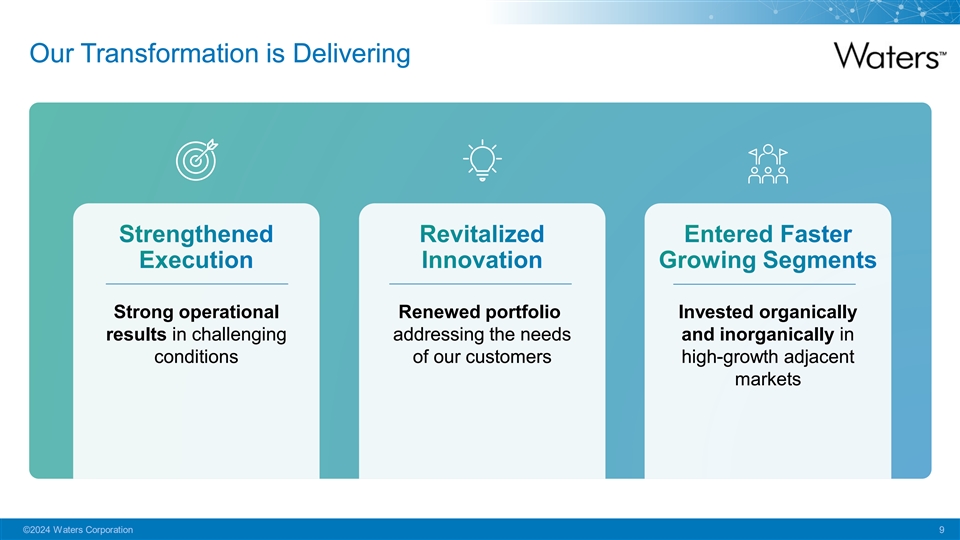 Our Transformation is Delivering

Waters™

Strengthened Execution

Strong operational results in challenging conditions

Revitalized Innovation

Renewed portfolio addressing the needs of our customers

Entered Faster Growing Segments

Invested organically and inorganically in high-growth adjacent markets

©2024 Waters Corporation

9